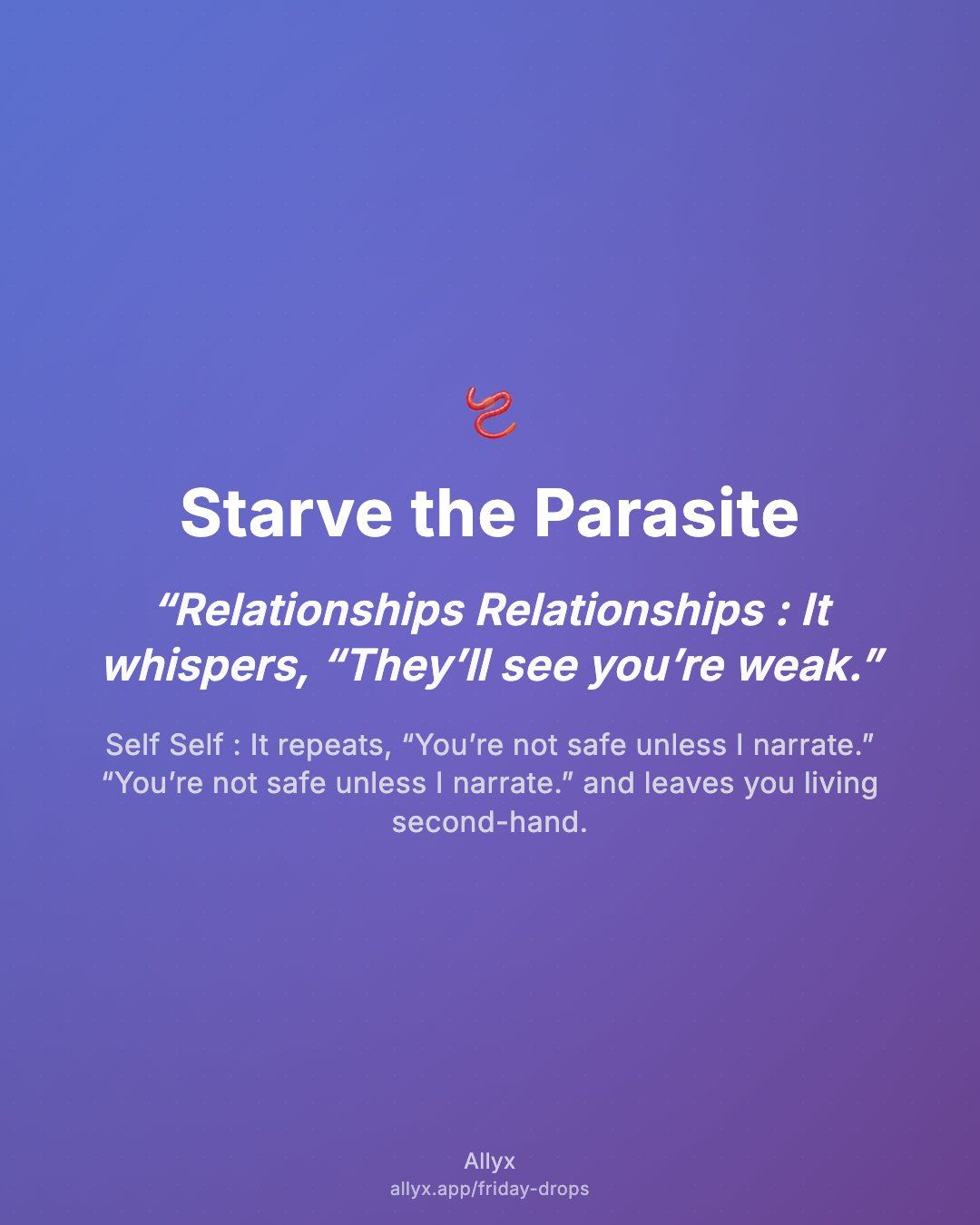 Starve the Parasite

“Relationships Relationships : It whispers, “They’ll see you’re weak.”

Self Self : It repeats, “You’re not safe unless I narrate.” “You’re not safe unless I narrate.” and leaves you living second-hand.

Allyx
allyx.app/friday-drops